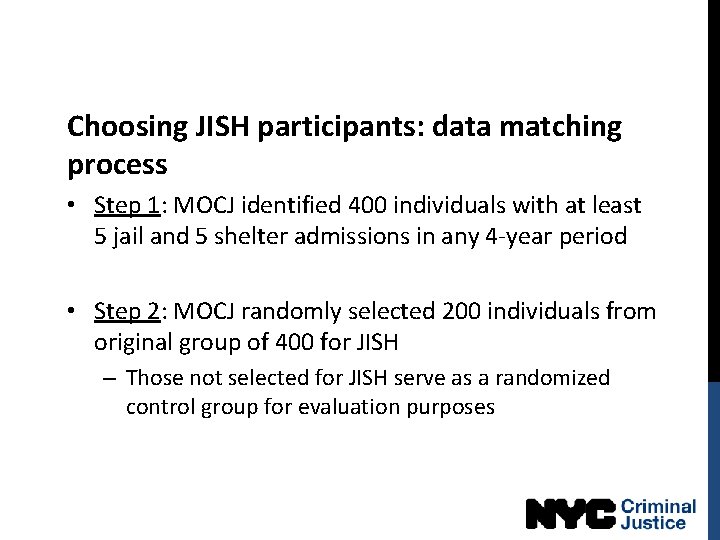 Choosing JISH participants: data matching process

• Step 1: MOCJ identified 400 individuals with at least 5 jail and 5 shelter admissions in any 4-year period

• Step 2: MOCJ randomly selected 200 individuals from original group of 400 for JISH

– Those not selected for JISH serve as a randomized control group for evaluation purposes

NYC Criminal Justice